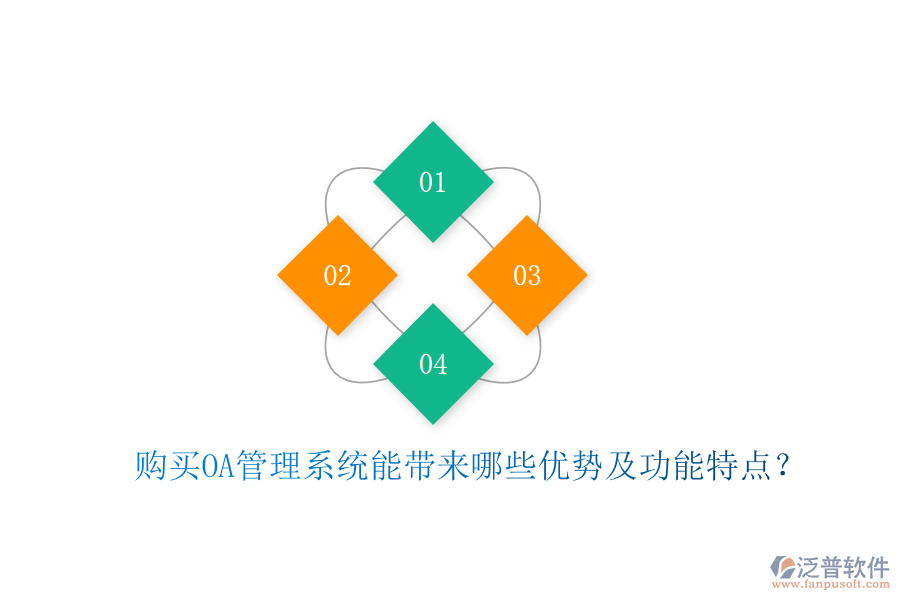 01

02

03

04

购买OA管理系统能带来哪些优势及功能特点？

泛普软件
www.fanpusoft.com